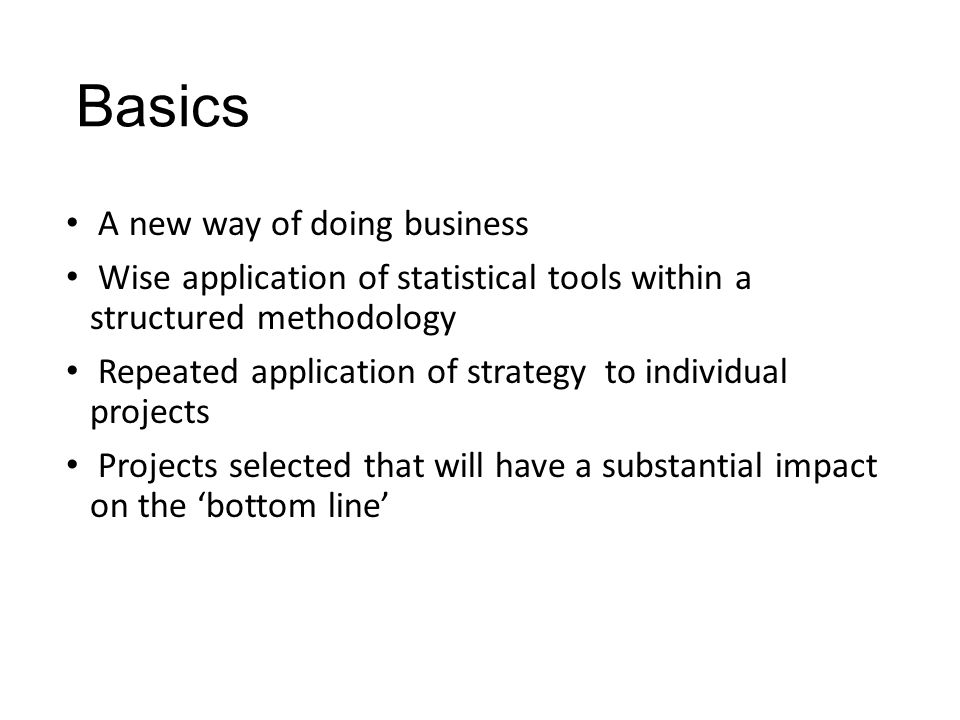 Basics

• A new way of doing business
• Wise application of statistical tools within a structured methodology
• Repeated application of strategy to individual projects
• Projects selected that will have a substantial impact on the ‘bottom line’